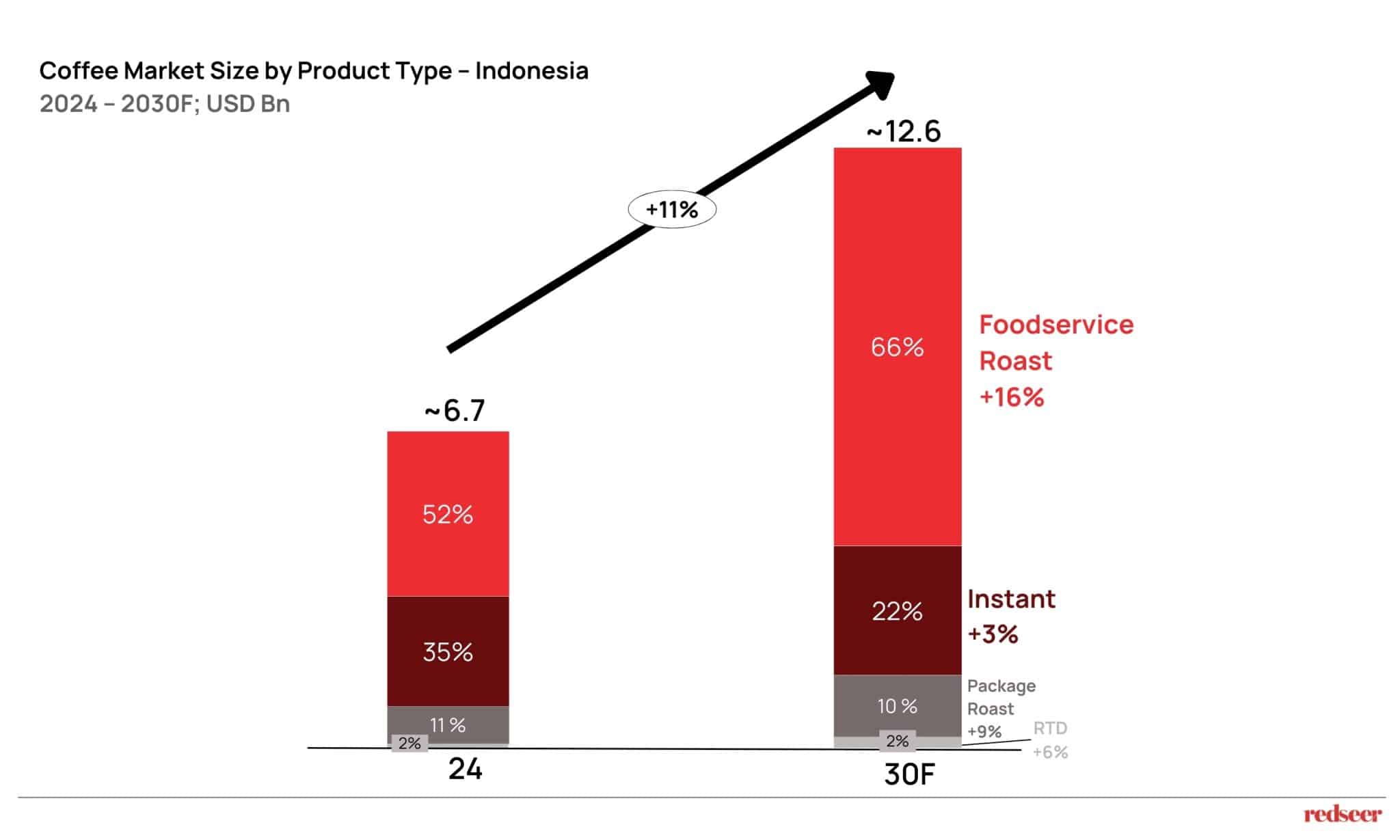 Coffee Market Size by Product Type – Indonesia
2024 – 2030F; USD Bn

+11%

~6.7

52%

35%

11 %

2%

24

~12.6

66%

22%

10 %

2%

30F

Foodservice Roast +16%

Instant +3%

Package Roast +9%

RTD +6%

redseer